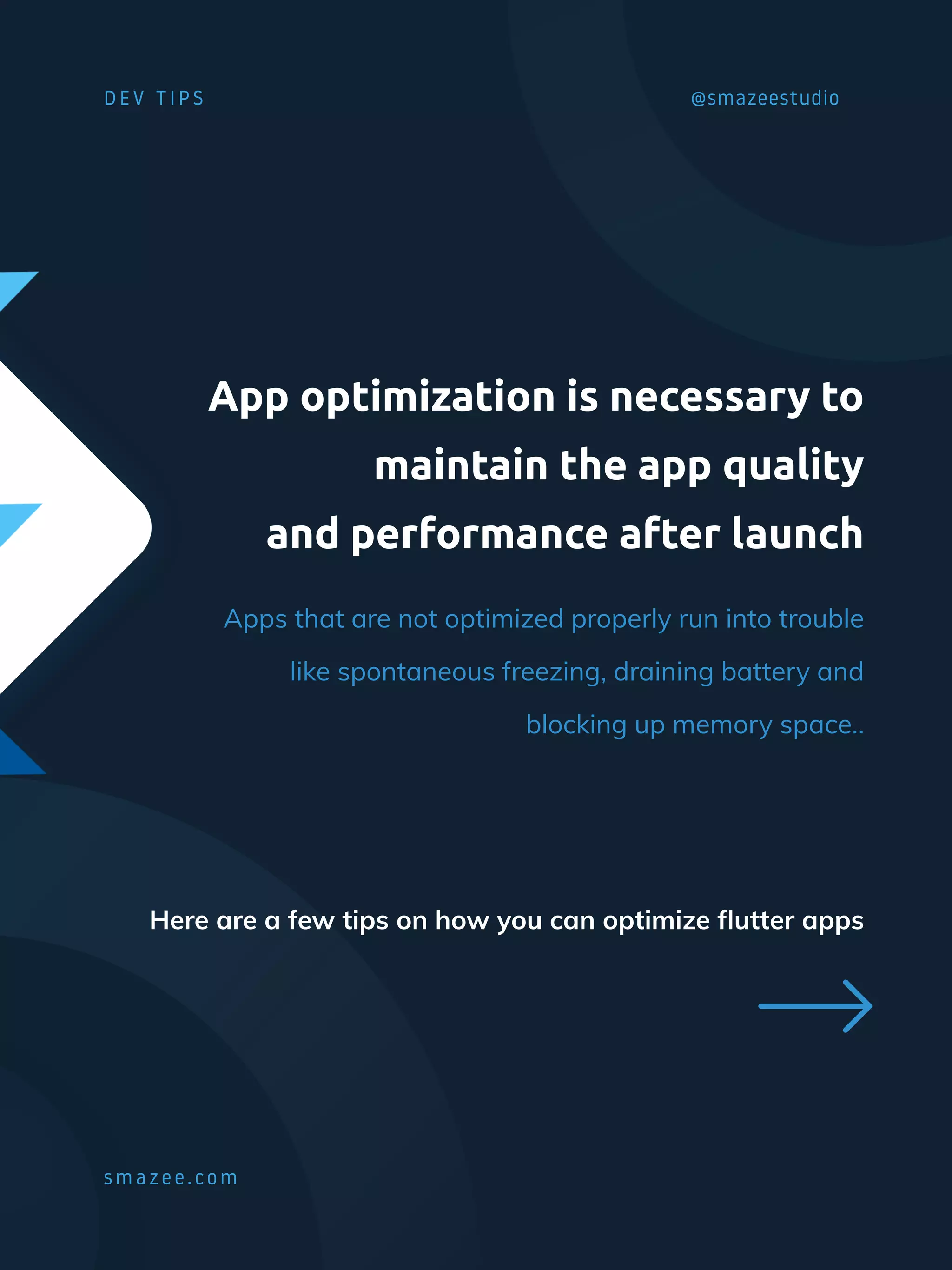 DEV TIPS

@smazeestudio

App optimization is necessary to maintain the app quality and performance after launch

Apps that are not optimized properly run into trouble like spontaneous freezing, draining battery and blocking up memory space..

Here are a few tips on how you can optimize flutter apps

smazee.com